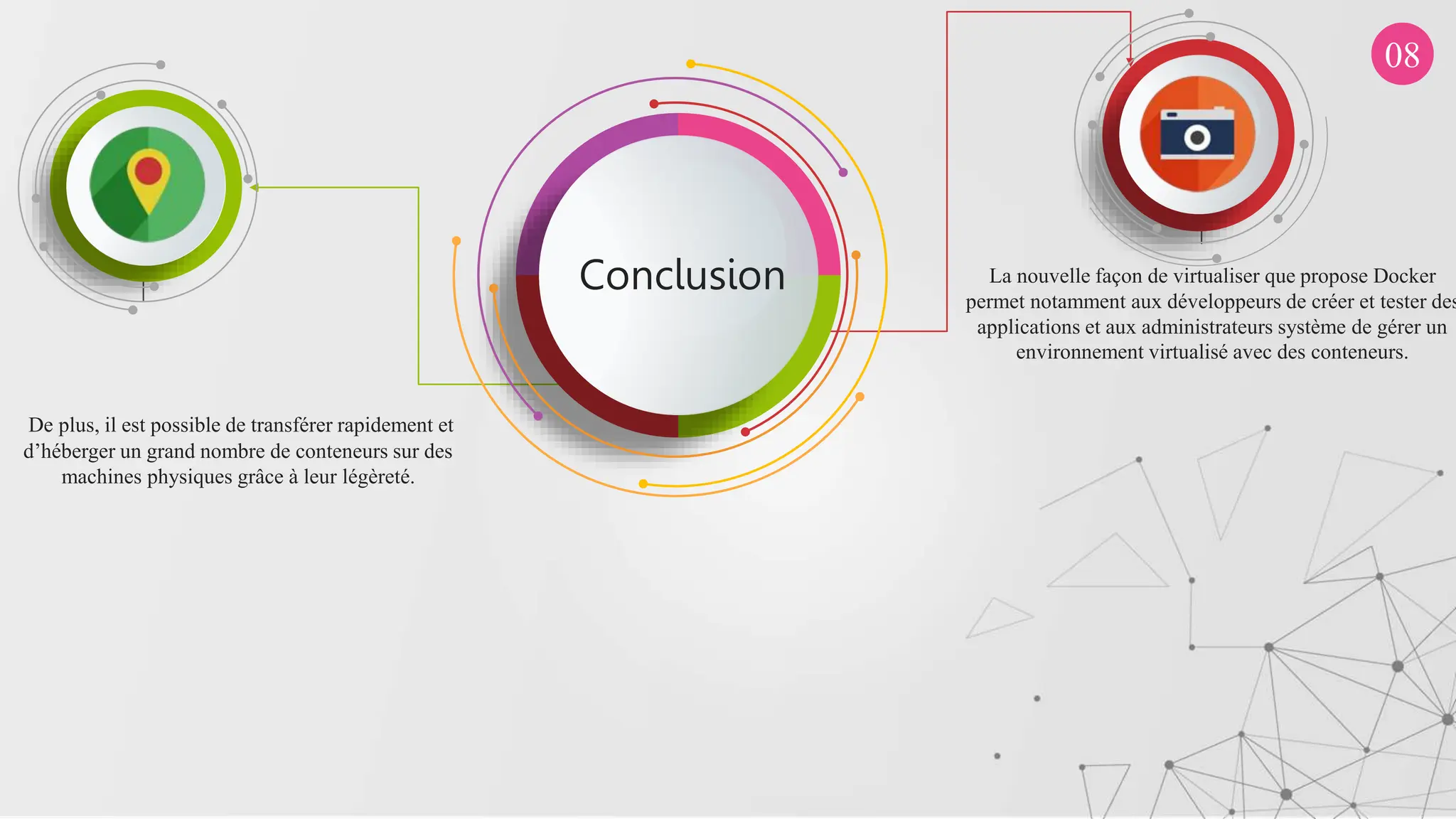 08

Conclusion

La nouvelle façon de virtualiser que propose Docker permet notamment aux développeurs de créer et tester des applications et aux administrateurs système de gérer un environnement virtualisé avec des conteneurs.

De plus, il est possible de transférer rapidement et d’héberger un grand nombre de conteneurs sur des machines physiques grâce à leur légèreté.